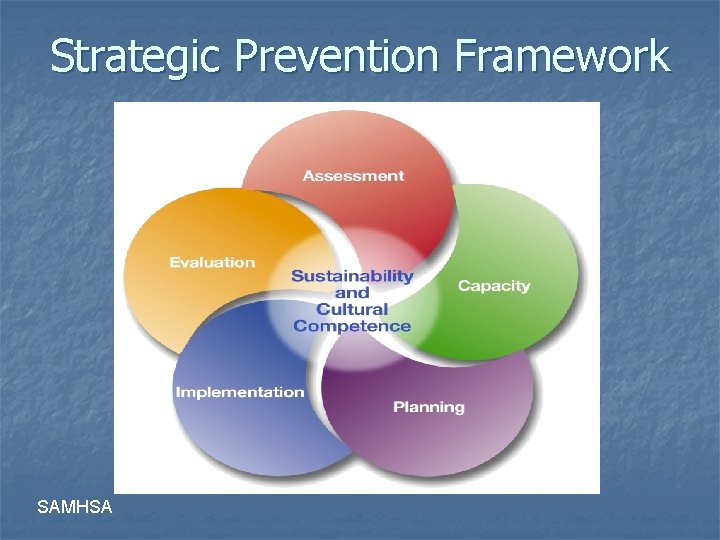 Strategic Prevention Framework

Assessment

Capacity

Planning

Implementation

Evaluation

Sustainability and Cultural Competence

SAMHSA